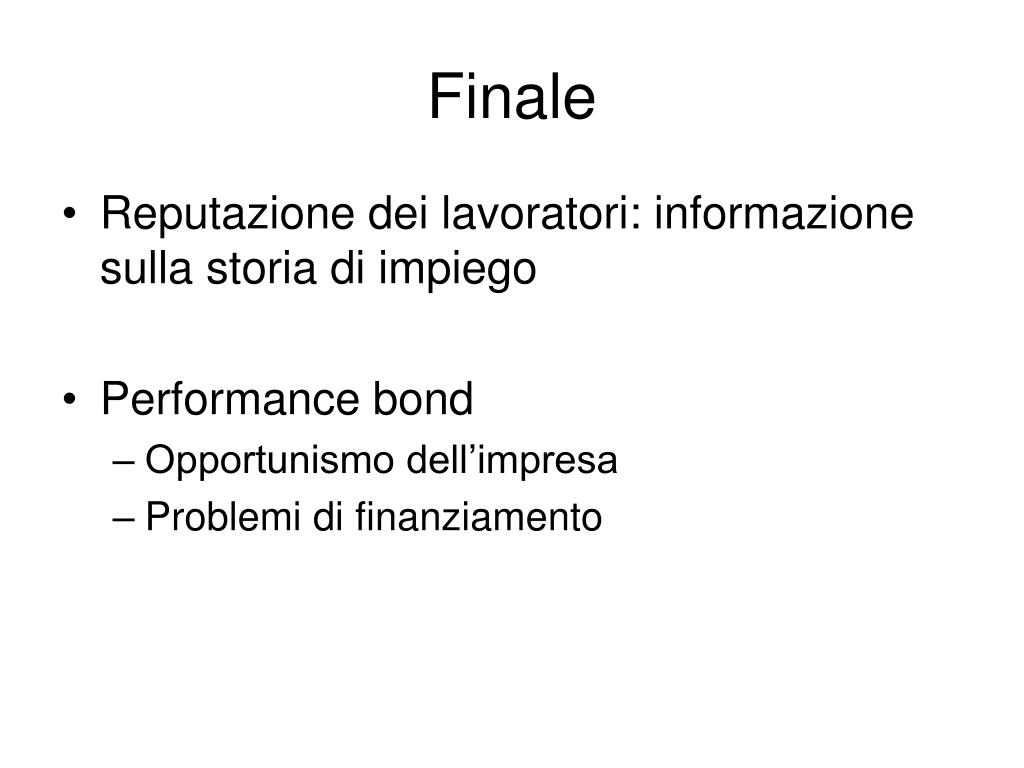 Finale

• Reputazione dei lavoratori: informazione sulla storia di impiego

• Performance bond
– Opportunismo dell’impresa
– Problemi di finanziamento